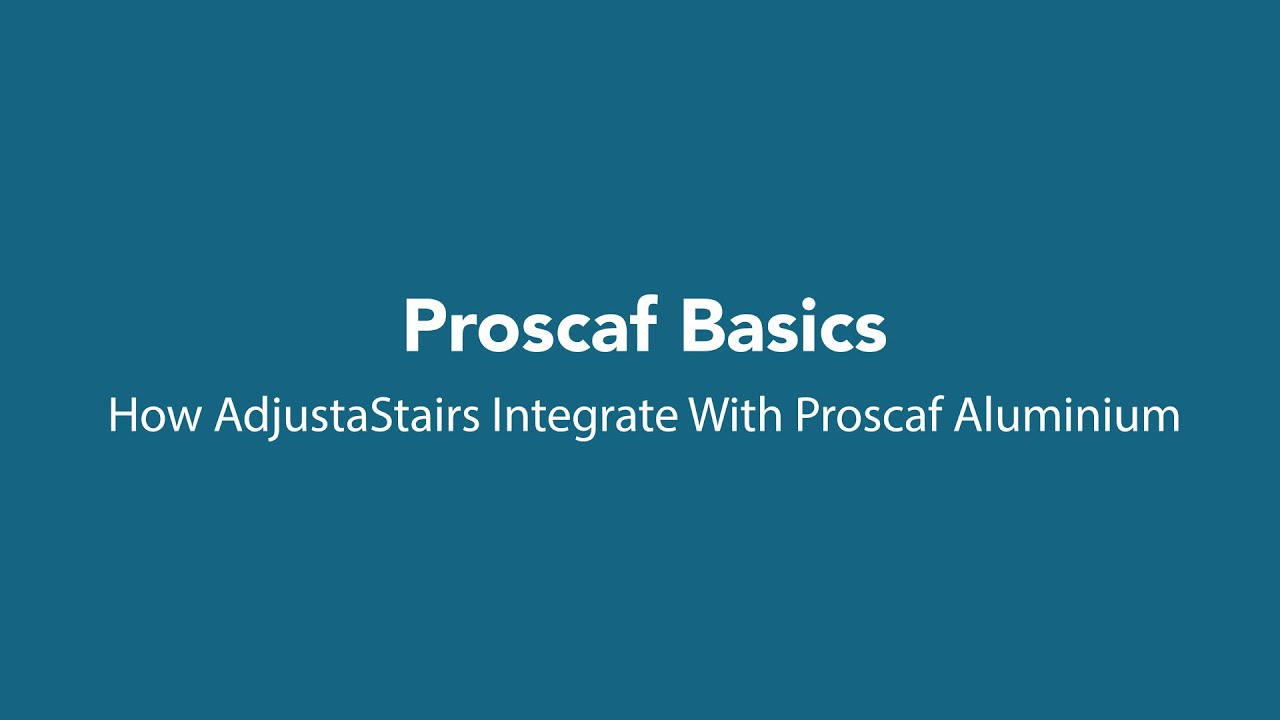 Proscaf Basics

How AdjustaStairs Integrate With Proscaf Aluminium